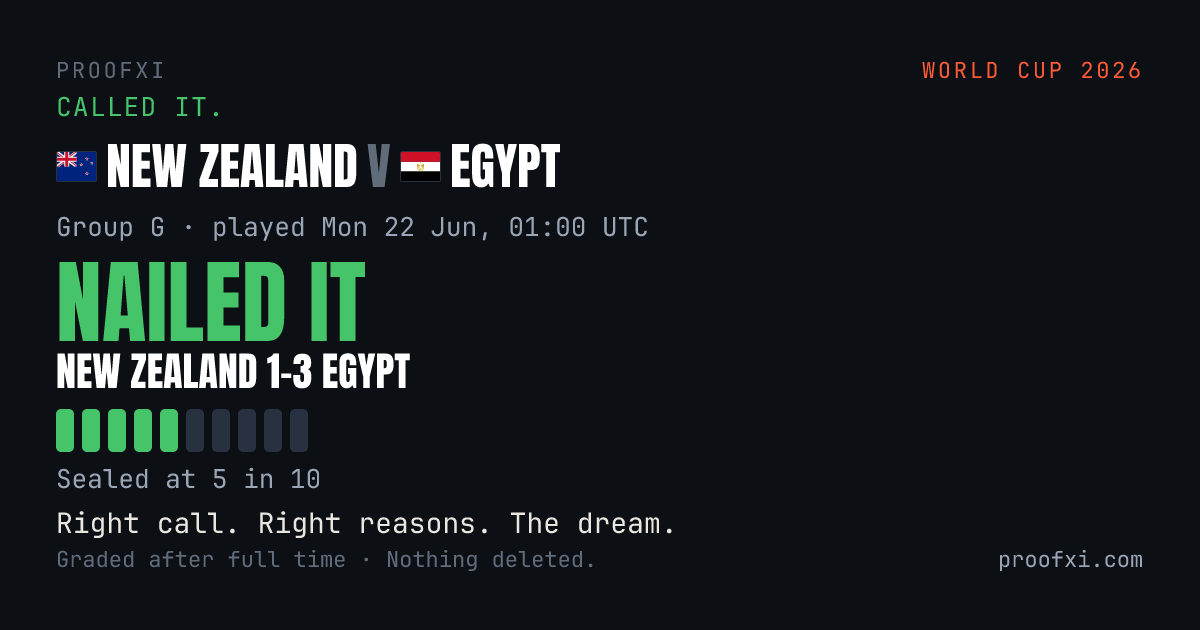 PROOFXI

WORLD CUP 2026

CALLED IT.

NEW ZEALAND V EGYPT

Group G · played Mon 22 Jun, 01:00 UTC

NAILED IT

NEW ZEALAND 1-3 EGYPT

Sealed at 5 in 10

Right call. Right reasons. The dream.

Graded after full time · Nothing deleted.

proofxi.com